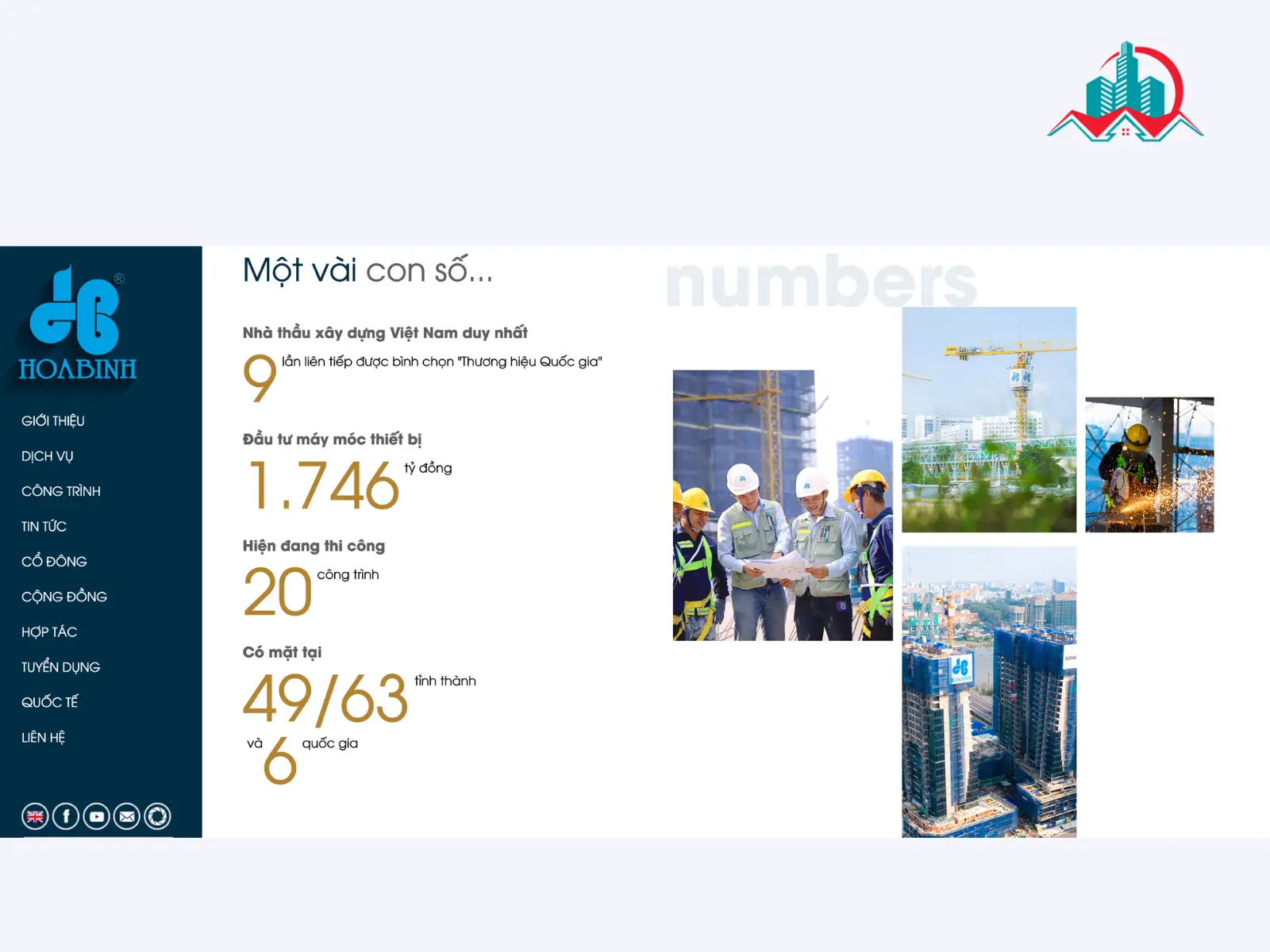 HOABINH

GIỚI THIỆU
DỊCH VỤ
CÔNG TRÌNH
TIN TỨC
CỔ ĐÔNG
CỘNG ĐỒNG
HỢP TÁC
TUYỂN DỤNG
QUỐC TẾ
LIÊN HỆ

Một vài con số...

numbers

Nhà thầu xây dựng Việt Nam duy nhất
9 lần liên tiếp được bình chọn "Thương hiệu Quốc gia"

Đầu tư máy móc thiết bị
1.746 tỷ đồng

Hiện đang thi công
20 công trình

Có mặt tại
49/63 tỉnh thành
và 6 quốc gia